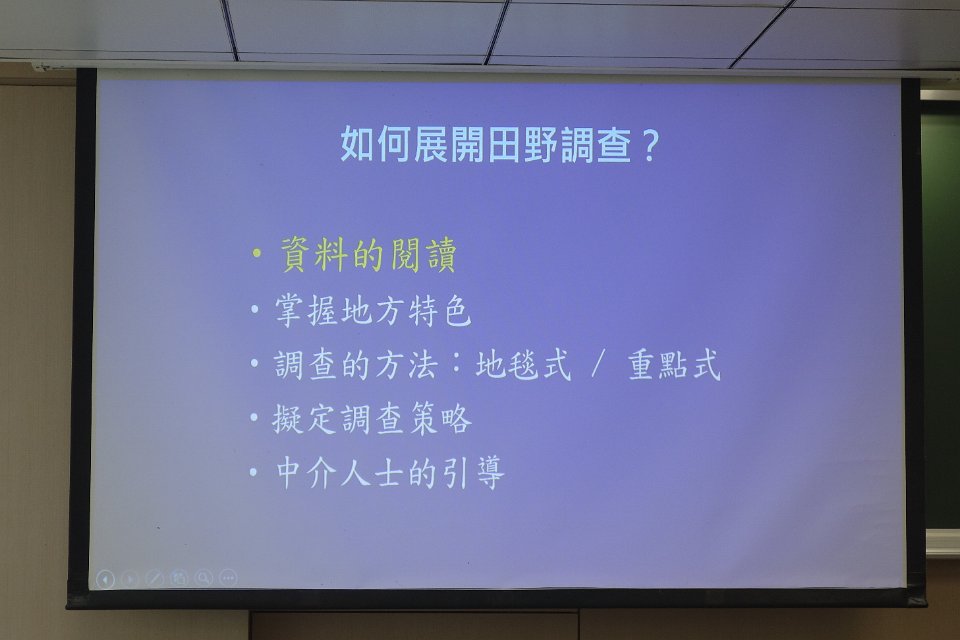 如何展開田野調查？

• 資料的閱讀
• 掌握地方特色
• 調查的方法：地毯式 / 重點式
• 擬定調查策略
• 中介人士的引導